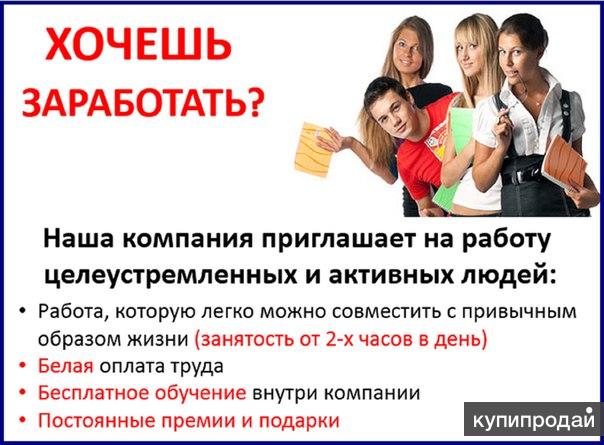 ХОЧЕШЬ ЗАРАБОТАТЬ?

Наша компания приглашает на работу целеустремленных и активных людей:

• Работа, которую легко можно совместить с привычным образом жизни (занятость от 2-х часов в день)
• Белая оплата труда
• Бесплатное обучение внутри компании
• Постоянные премии и подарки

купипродай